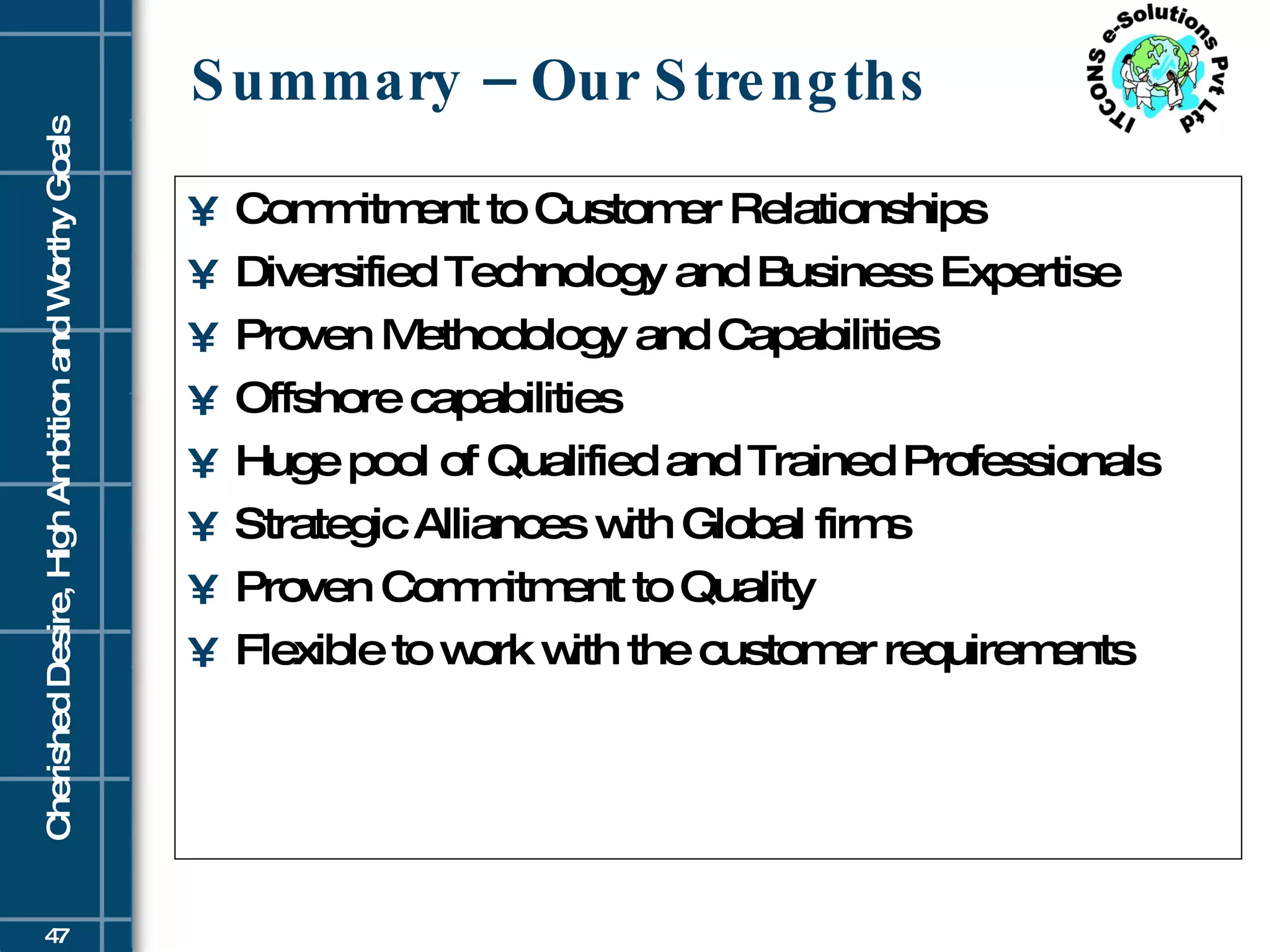 Cherished Desire, High Ambition and Worthy Goals

Summary – Our Strengths

ITCONS e-Solutions Pvt Ltd

¥ Commitment to Customer Relationships
¥ Diversified Technology and Business Expertise
¥ Proven Methodology and Capabilities
¥ Offshore capabilities
¥ Huge pool of Qualified and Trained Professionals
¥ Strategic Alliances with Global firms
¥ Proven Commitment to Quality
¥ Flexible to work with the customer requirements

47